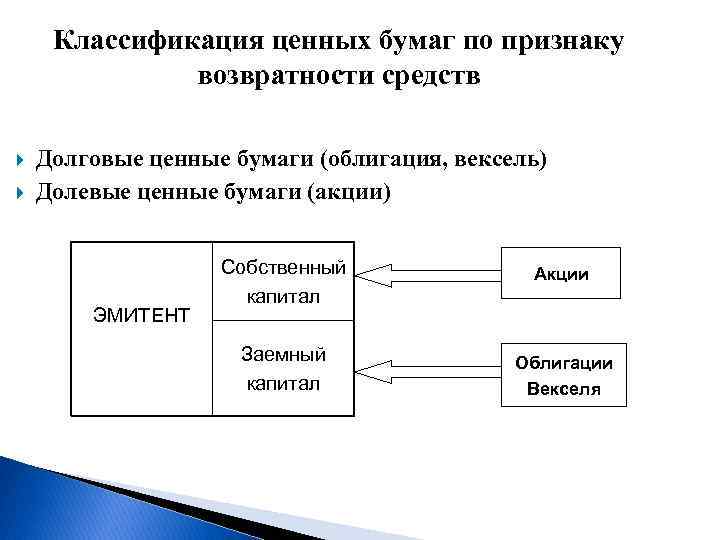 Классификация ценных бумаг по признаку возвратности средств

Долговые ценные бумаги (облигация, вексель)
Долевые ценные бумаги (акции)

ЭМИТЕНТ

Собственный капитал

Заемный капитал

Акции

Облигации
Векселя